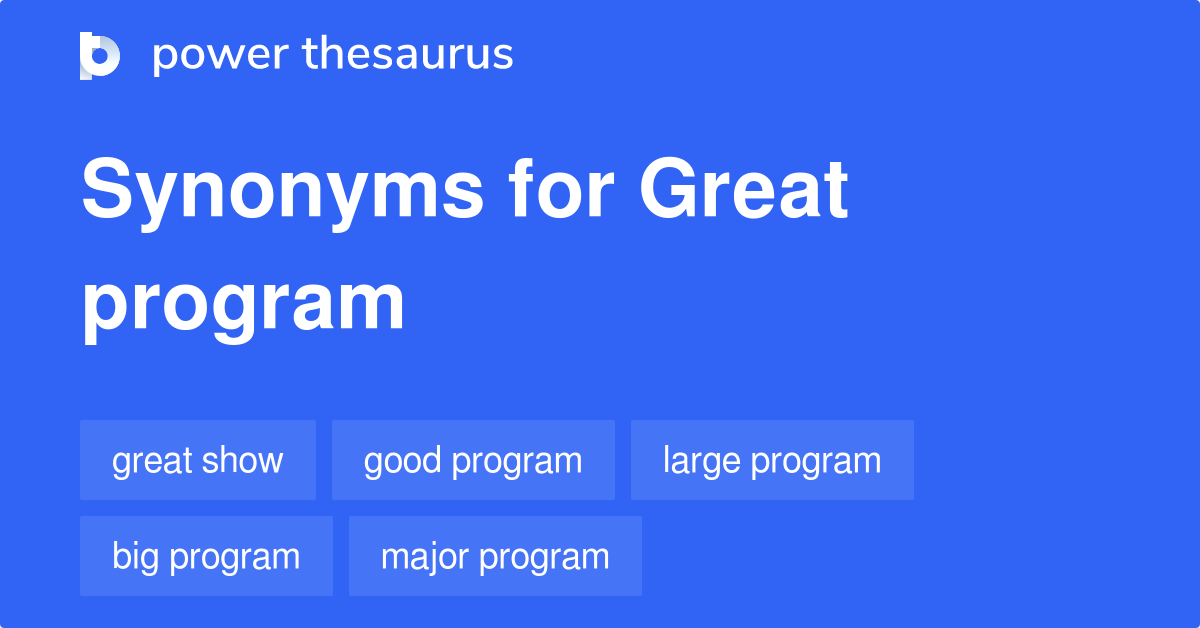 power thesaurus

Synonyms for Great program

great show
good program
large program
big program
major program